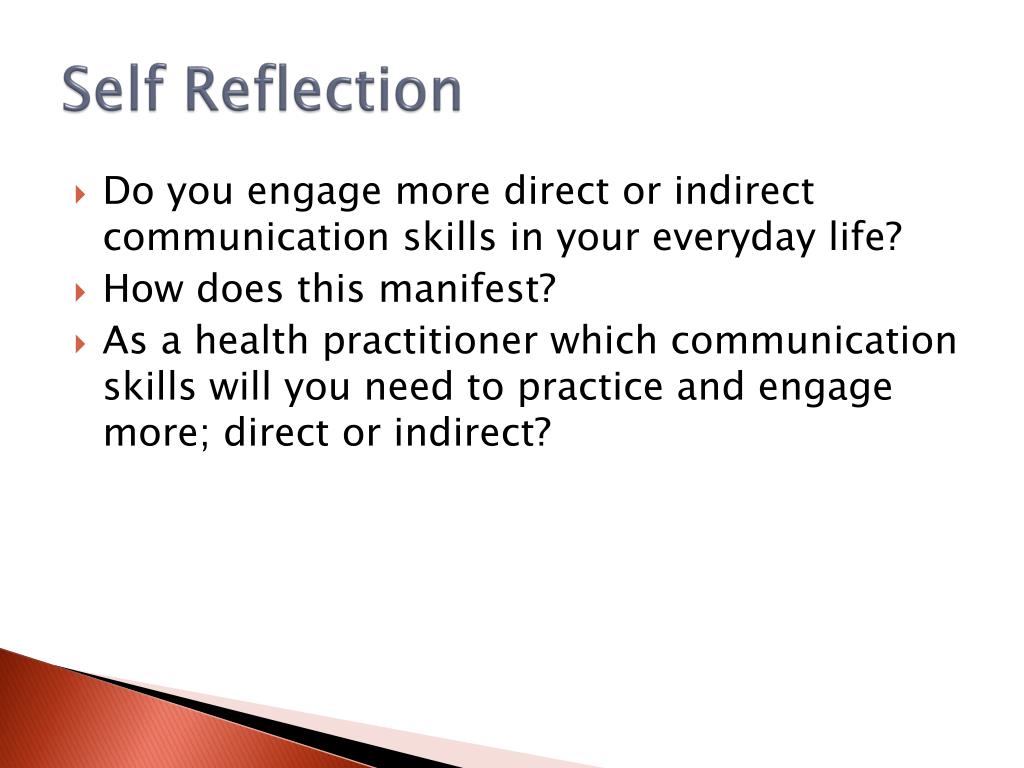 Self Reflection

Do you engage more direct or indirect communication skills in your everyday life?

How does this manifest?

As a health practitioner which communication skills will you need to practice and engage more; direct or indirect?